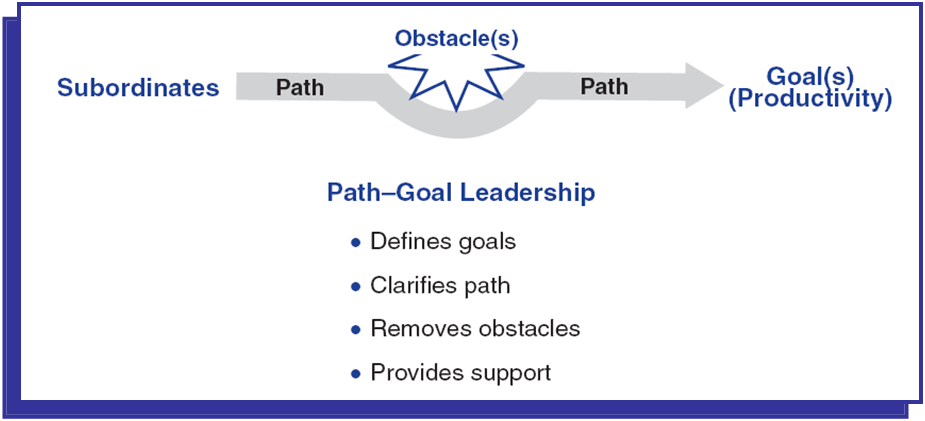 Obstacle(s)

Subordinates

Path

Path

Goal(s)
(Productivity)

Path–Goal Leadership

• Defines goals
• Clarifies path
• Removes obstacles
• Provides support